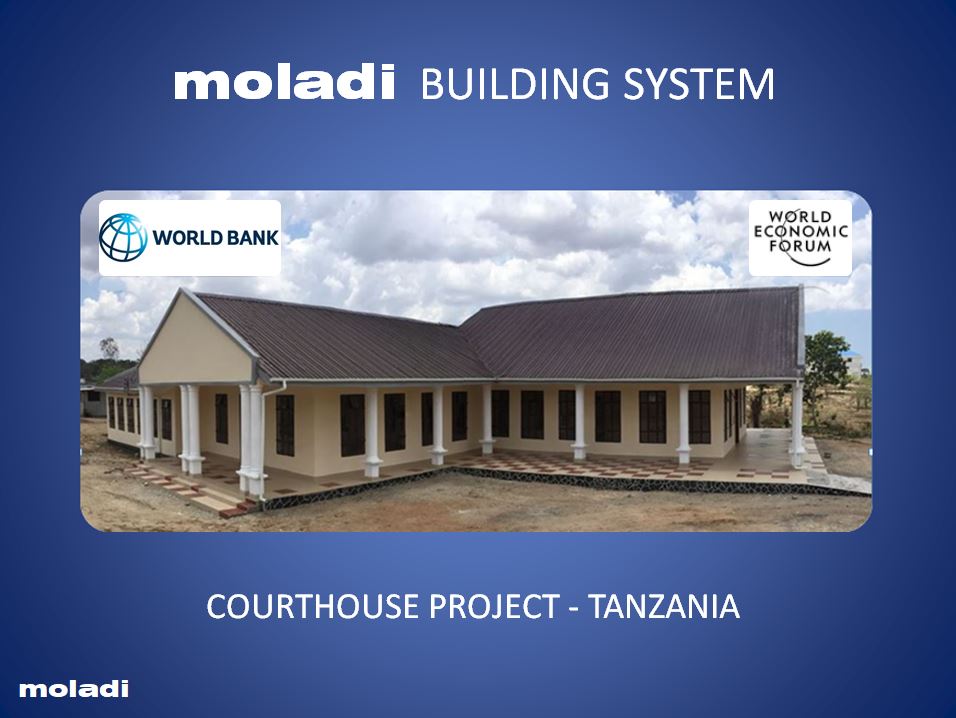 moladi BUILDING SYSTEM

WORLD BANK

WORLD ECONOMIC FORUM

COURTHOUSE PROJECT - TANZANIA

moladi